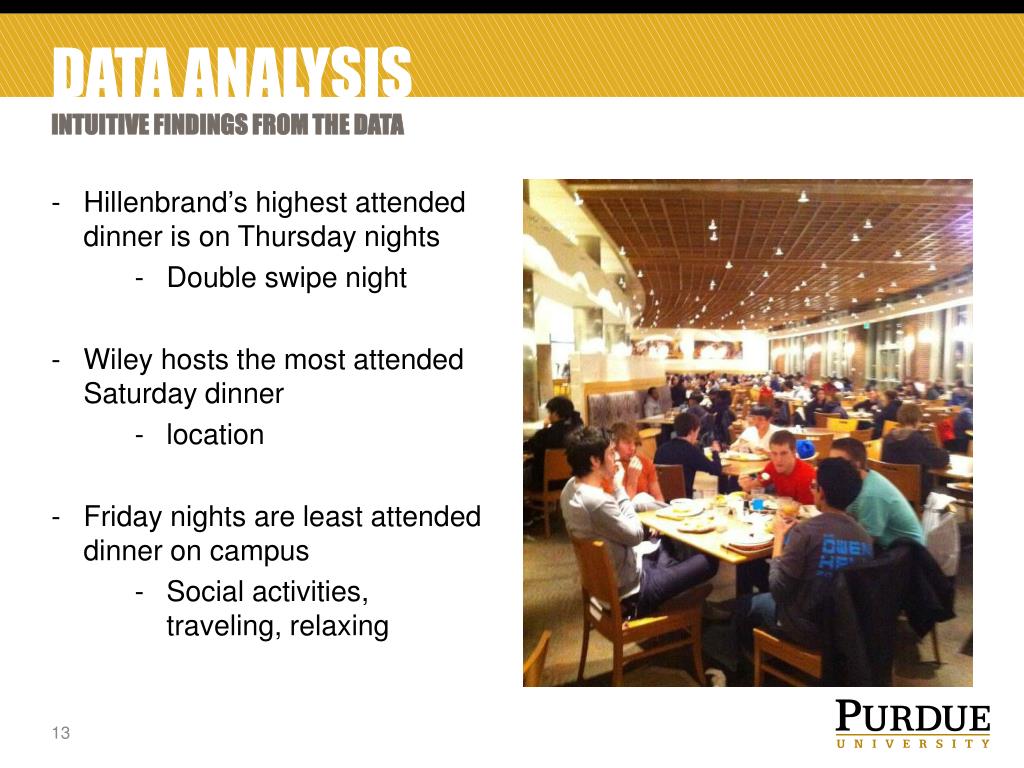 DATA ANALYSIS
INTUITIVE FINDINGS FROM THE DATA

- Hillenbrand's highest attended dinner is on Thursday nights
  - Double swipe night

- Wiley hosts the most attended Saturday dinner
  - location

- Friday nights are least attended dinner on campus
  - Social activities, traveling, relaxing

13

PURDUE
UNIVERSITY